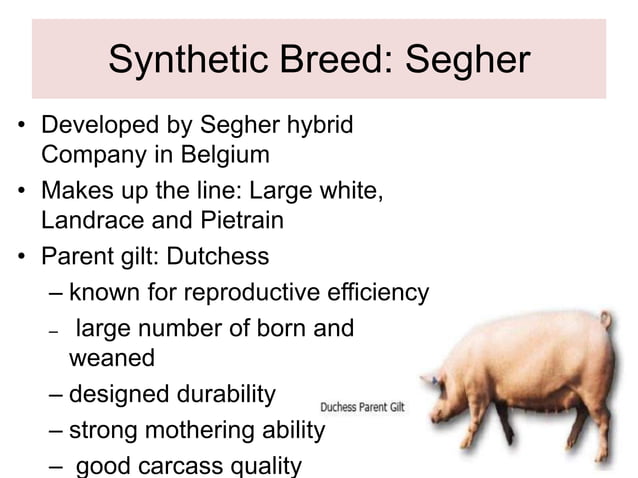 Synthetic Breed: Segher

• Developed by Segher hybrid Company in Belgium
• Makes up the line: Large white, Landrace and Pietrain
• Parent gilt: Dutchess
– known for reproductive efficiency
– large number of born and weaned
– designed durability
– strong mothering ability
– good carcass quality

Duchess Parent Gilt